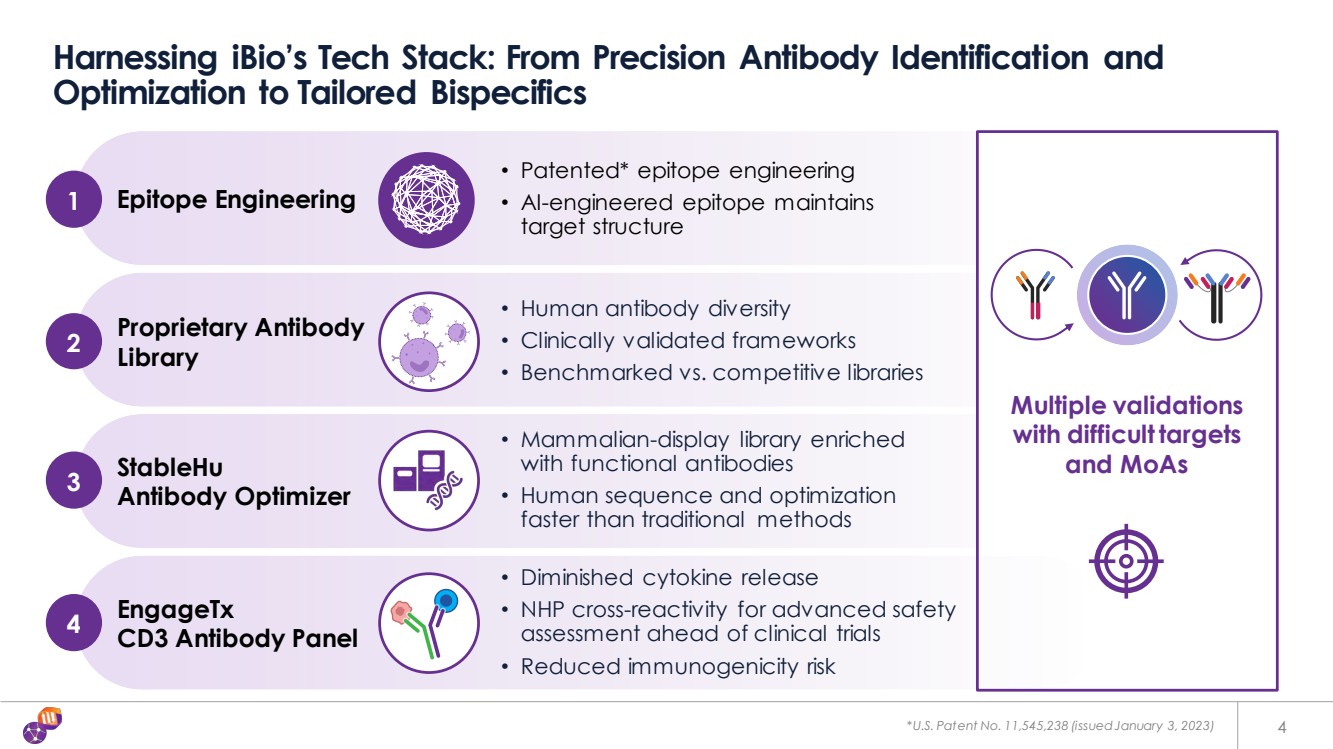 Harnessing iBio's Tech Stack: From Precision Antibody Identification and Optimization to Tailored Bispecifics

1 Epitope Engineering

• Patented* epitope engineering
• AI-engineered epitope maintains target structure

2 Proprietary Antibody Library

• Human antibody diversity
• Clinically validated frameworks
• Benchmarked vs. competitive libraries

3 StableHu Antibody Optimizer

• Mammalian-display library enriched with functional antibodies
• Human sequence and optimization faster than traditional methods

4 EngageTx CD3 Antibody Panel

• Diminished cytokine release
• NHP cross-reactivity for advanced safety assessment ahead of clinical trials
• Reduced immunogenicity risk

Multiple validations with difficult targets and MoAs

*U.S. Patent No. 11,545,238 (issued January 3, 2023)

4